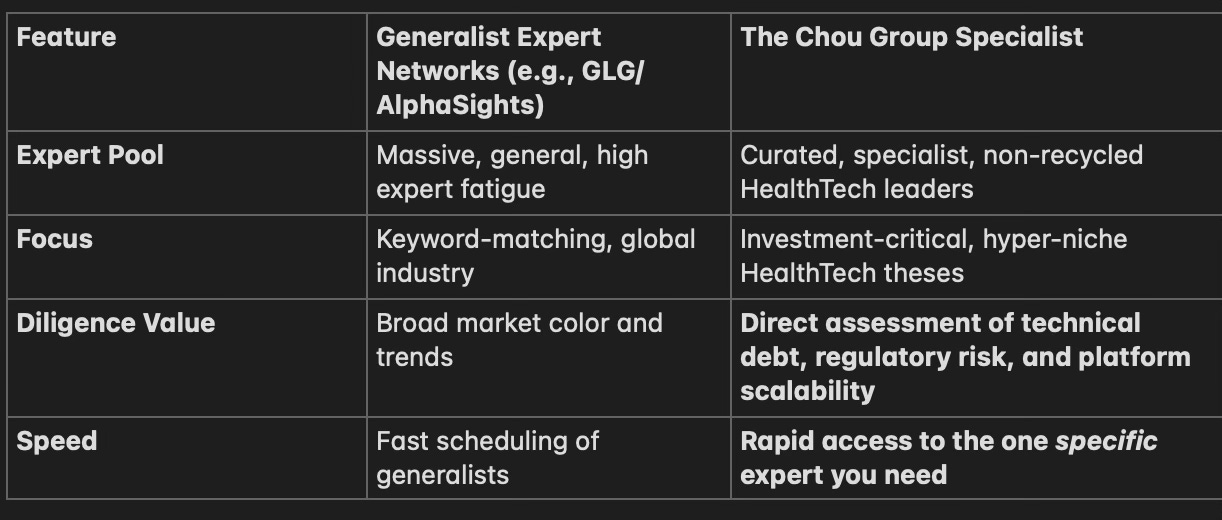 | Feature | Generalist Expert Networks (e.g., GLG/ AlphaSights) | The Chou Group Specialist |
|---|---|---|
| Expert Pool | Massive, general, high expert fatigue | Curated, specialist, non-recycled HealthTech leaders |
| Focus | Keyword-matching, global industry | Investment-critical, hyper-niche HealthTech theses |
| Diligence Value | Broad market color and trends | Direct assessment of technical debt, regulatory risk, and platform scalability |
| Speed | Fast scheduling of generalists | Rapid access to the one specific expert you need |